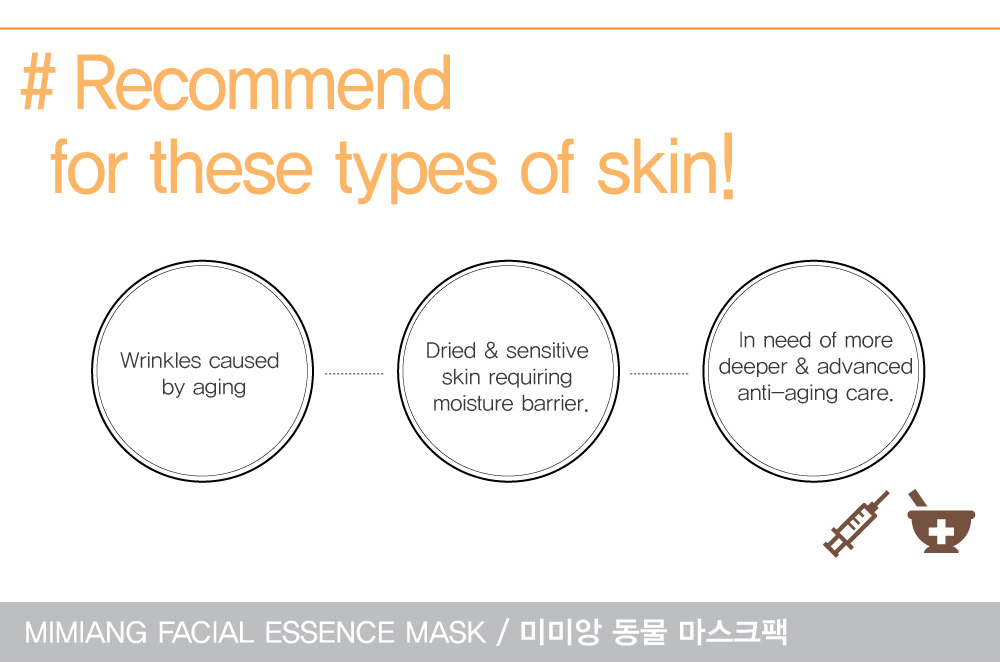 # Recommend
for these types of skin!

Wrinkles caused by aging

Dried & sensitive skin requiring moisture barrier.

In need of more deeper & advanced anti-aging care.

MIMIANG FACIAL ESSENCE MASK / 미미앙 동물 마스크팩